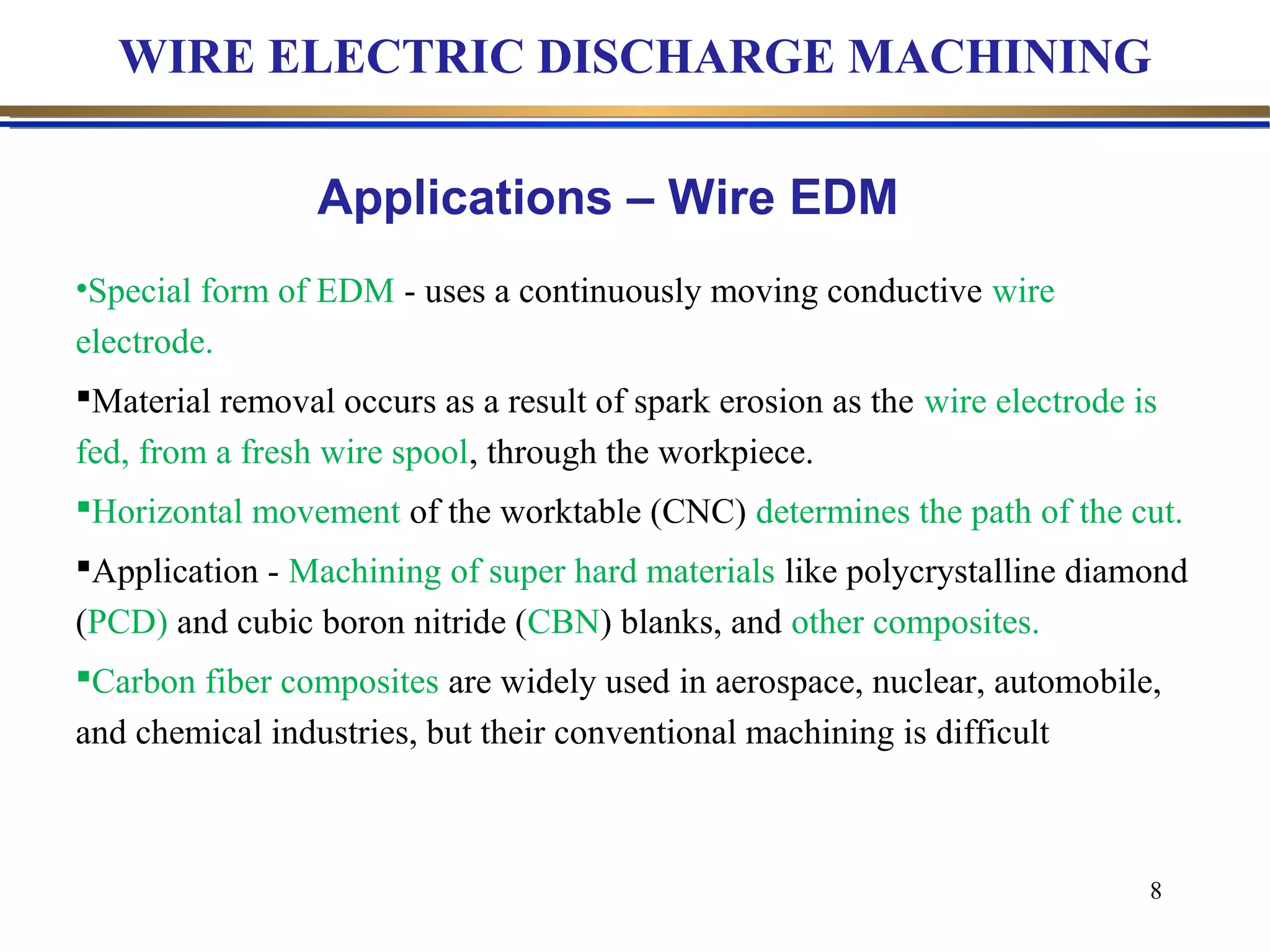 WIRE ELECTRIC DISCHARGE MACHINING

Applications – Wire EDM

•Special form of EDM - uses a continuously moving conductive wire electrode.

▪Material removal occurs as a result of spark erosion as the wire electrode is fed, from a fresh wire spool, through the workpiece.

▪Horizontal movement of the worktable (CNC) determines the path of the cut.

▪Application - Machining of super hard materials like polycrystalline diamond (PCD) and cubic boron nitride (CBN) blanks, and other composites.

▪Carbon fiber composites are widely used in aerospace, nuclear, automobile, and chemical industries, but their conventional machining is difficult

8